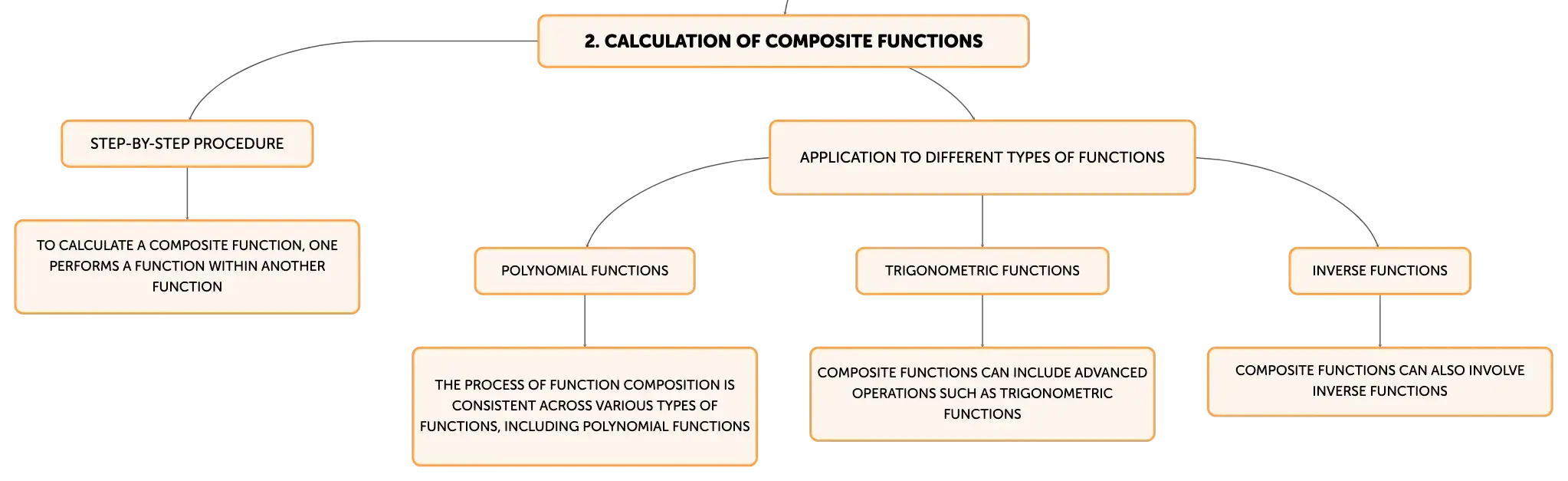 2. CALCULATION OF COMPOSITE FUNCTIONS

STEP-BY-STEP PROCEDURE

TO CALCULATE A COMPOSITE FUNCTION, ONE PERFORMS A FUNCTION WITHIN ANOTHER FUNCTION

APPLICATION TO DIFFERENT TYPES OF FUNCTIONS

POLYNOMIAL FUNCTIONS

THE PROCESS OF FUNCTION COMPOSITION IS CONSISTENT ACROSS VARIOUS TYPES OF FUNCTIONS, INCLUDING POLYNOMIAL FUNCTIONS

TRIGONOMETRIC FUNCTIONS

COMPOSITE FUNCTIONS CAN INCLUDE ADVANCED OPERATIONS SUCH AS TRIGONOMETRIC FUNCTIONS

INVERSE FUNCTIONS

COMPOSITE FUNCTIONS CAN ALSO INVOLVE INVERSE FUNCTIONS